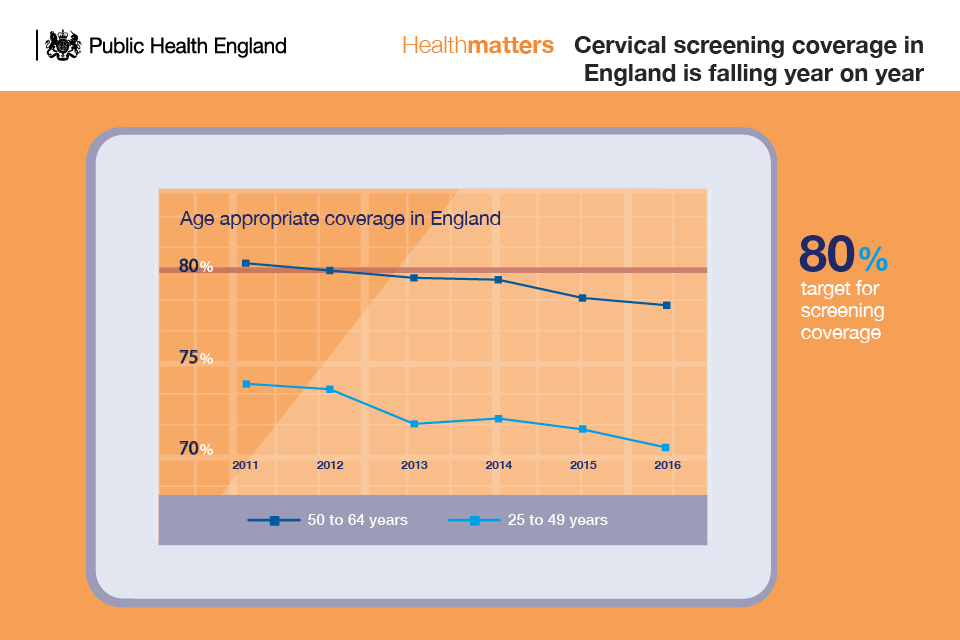 Public Health England

Healthmatters Cervical screening coverage in England is falling year on year

Age appropriate coverage in England

80%

75%

70%

2011 2012 2013 2014 2015 2016

50 to 64 years 25 to 49 years

80% target for screening coverage